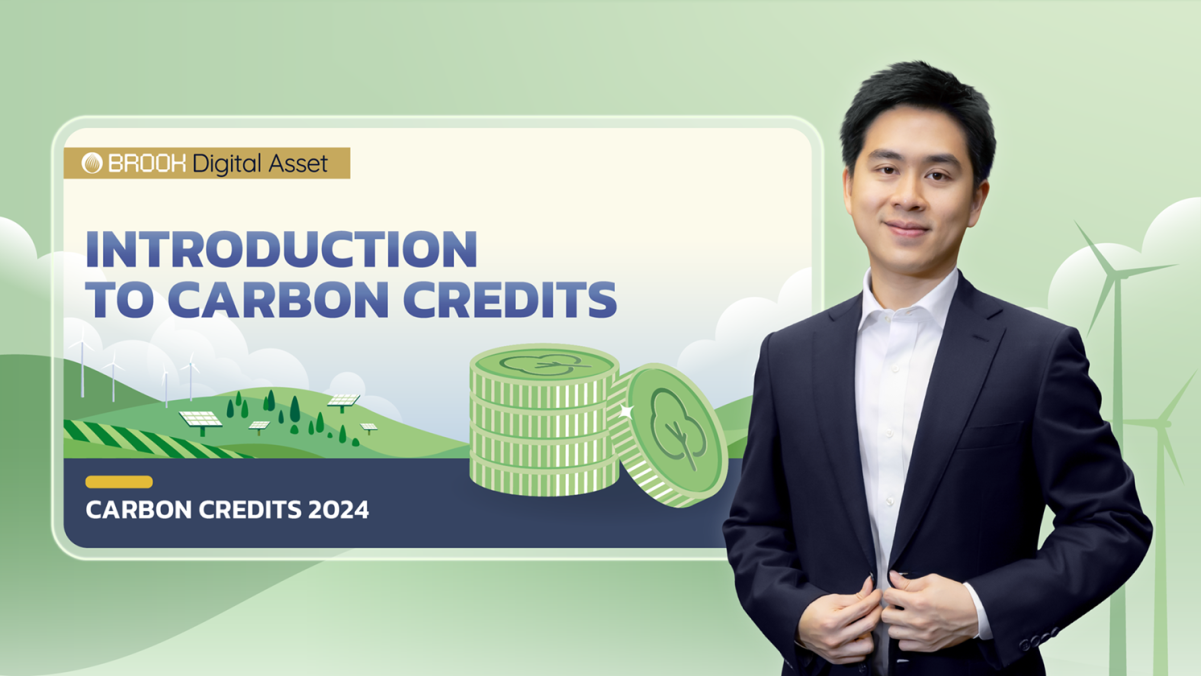 BROOK Digital Asset

INTRODUCTION TO CARBON CREDITS

CARBON CREDITS 2024